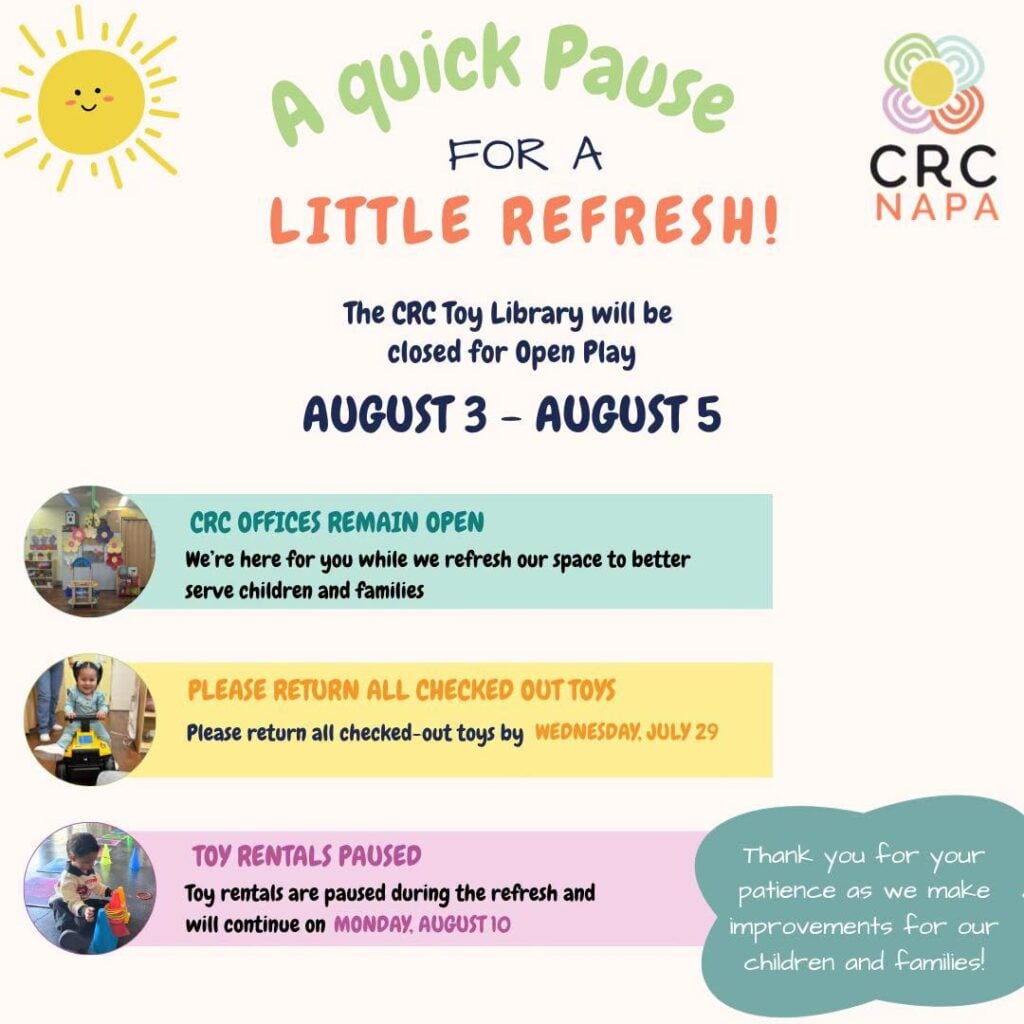 A quick Pause FOR A LITTLE REFRESH!

CRC NAPA

The CRC Toy Library will be closed for Open Play

AUGUST 3 - AUGUST 5

CRC OFFICES REMAIN OPEN

We're here for you while we refresh our space to better serve children and families

PLEASE RETURN ALL CHECKED OUT TOYS

Please return all checked-out toys by WEDNESDAY, JULY 29

TOY RENTALS PAUSED

Toy rentals are paused during the refresh and will continue on MONDAY, AUGUST 10

Thank you for your patience as we make improvements for our children and families!